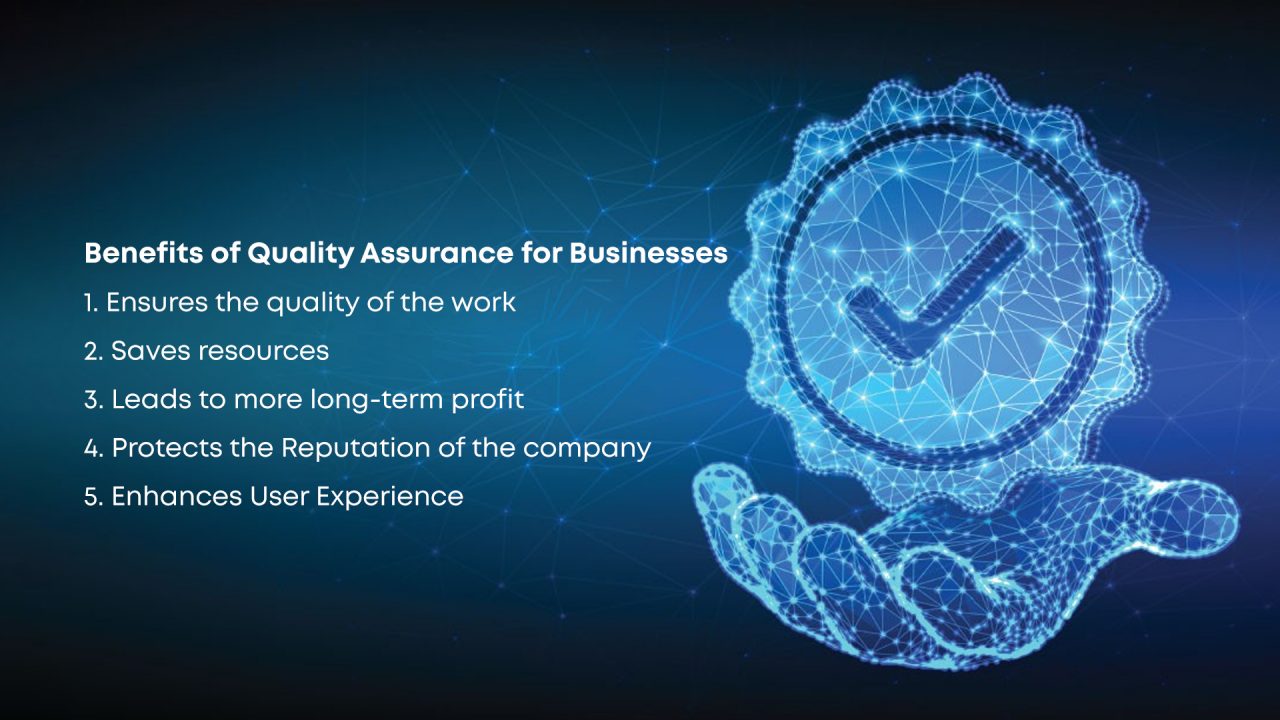 Benefits of Quality Assurance for Businesses

1. Ensures the quality of the work

2. Saves resources

3. Leads to more long-term profit

4. Protects the Reputation of the company

5. Enhances User Experience